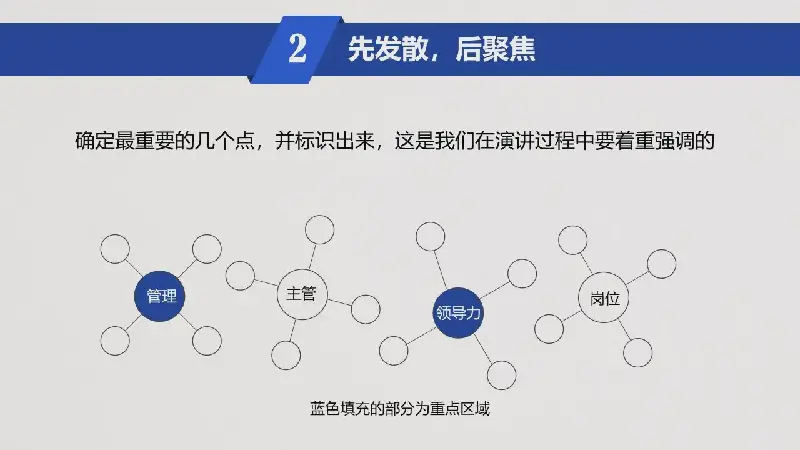 2 先发散，后聚焦

确定最重要的几个点，并标识出来，这是我们在演讲过程中要着重强调的

管理

主管

领导力

岗位

蓝色填充的部分为重点区域